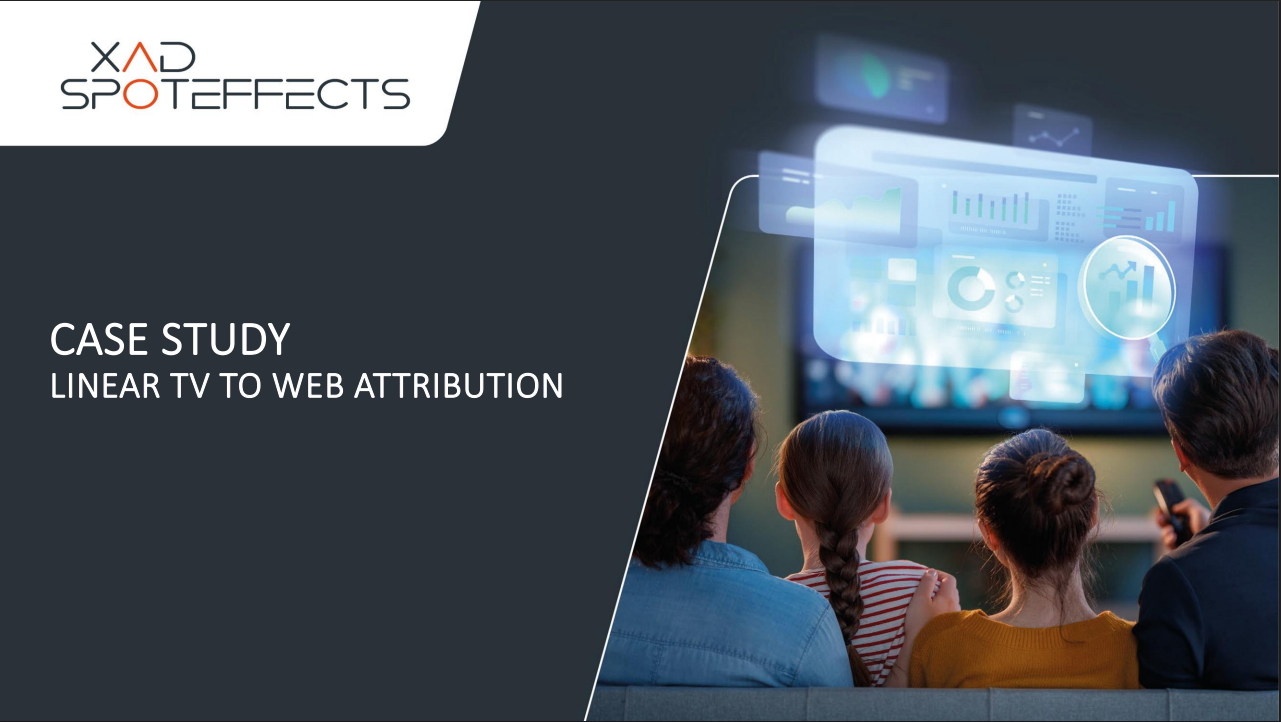 XAD
SPOTEFFECTS

CASE STUDY
LINEAR TV TO WEB ATTRIBUTION